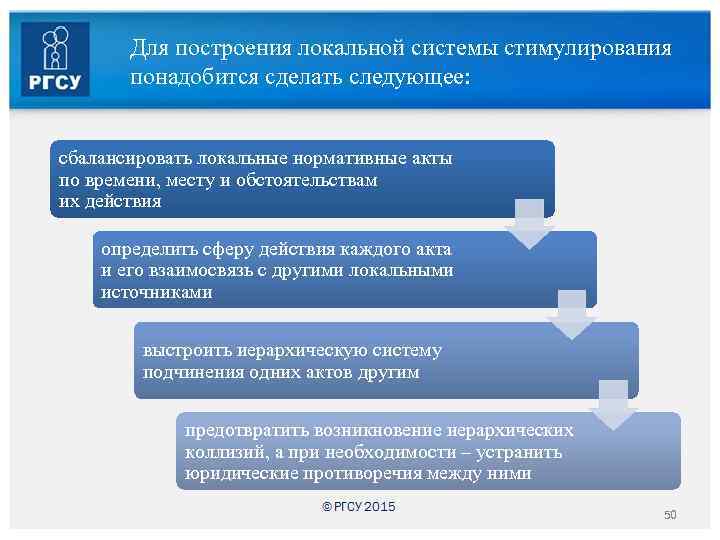 РГСУ

Для построения локальной системы стимулирования понадобится сделать следующее:

сбалансировать локальные нормативные акты по времени, месту и обстоятельствам их действия

определить сферу действия каждого акта и его взаимосвязь с другими локальными источниками

выстроить иерархическую систему подчинения одних актов другим

предотвратить возникновение иерархических коллизий, а при необходимости – устранить юридические противоречия между ними

© РГСУ 2015

50